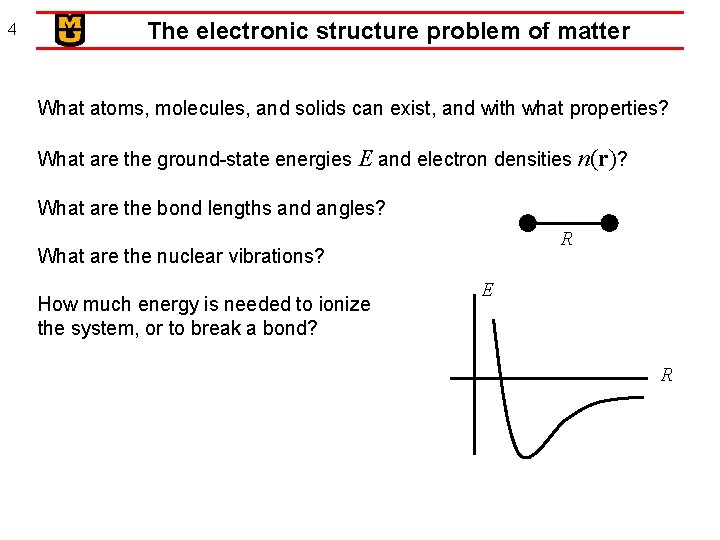 4

MU

The electronic structure problem of matter

What atoms, molecules, and solids can exist, and with what properties?

What are the ground-state energies $E$ and electron densities $n(\mathbf{r})$?

What are the bond lengths and angles?

$R$

What are the nuclear vibrations?

How much energy is needed to ionize the system, or to break a bond?

$E$

$R$